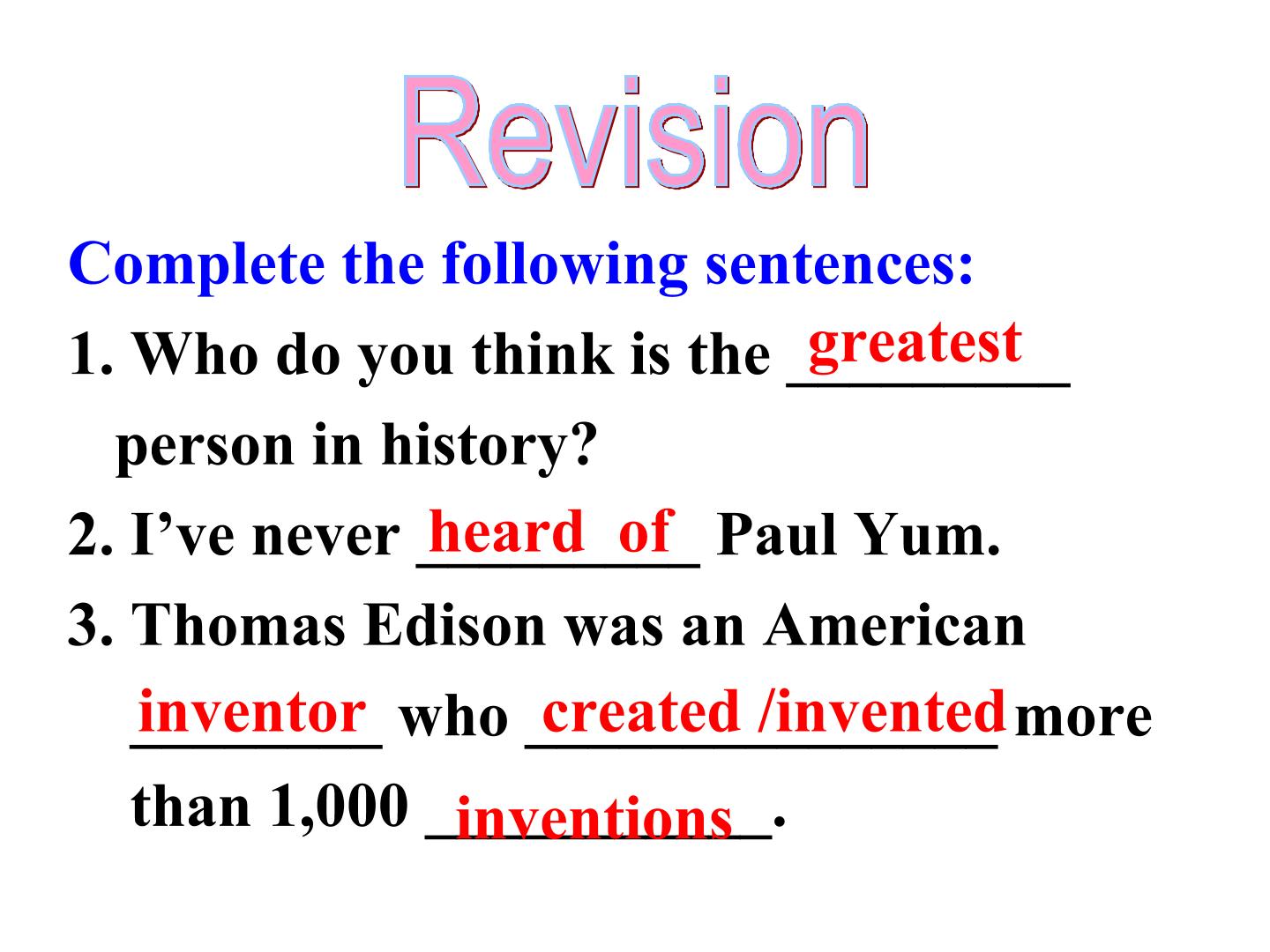 Revision

Complete the following sentences:

1. Who do you think is the greatest person in history?

2. I've never heard of Paul Yum.

3. Thomas Edison was an American inventor who created /invented more than 1,000 inventions.